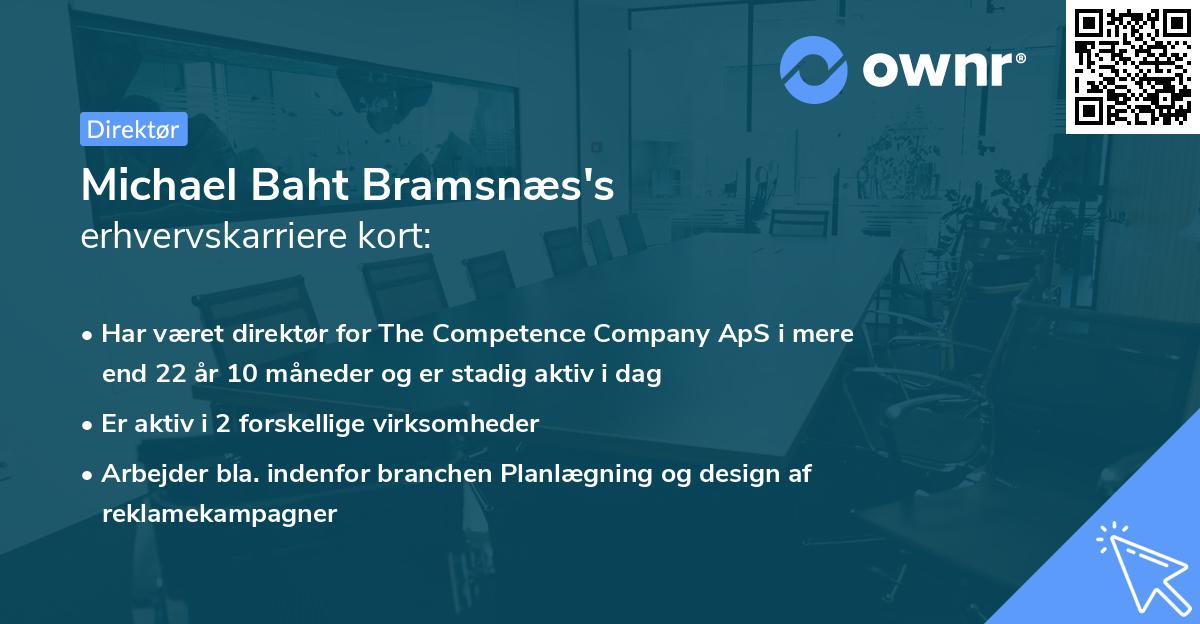 ownr®

Direktør

Michael Baht Bramsnæs's
erhvervskarriere kort:

• Har været direktør for The Competence Company ApS i mere end 22 år 10 måneder og er stadig aktiv i dag

• Er aktiv i 2 forskellige virksomheder

• Arbejder bla. indenfor branchen Planlægning og design af reklamekampagner